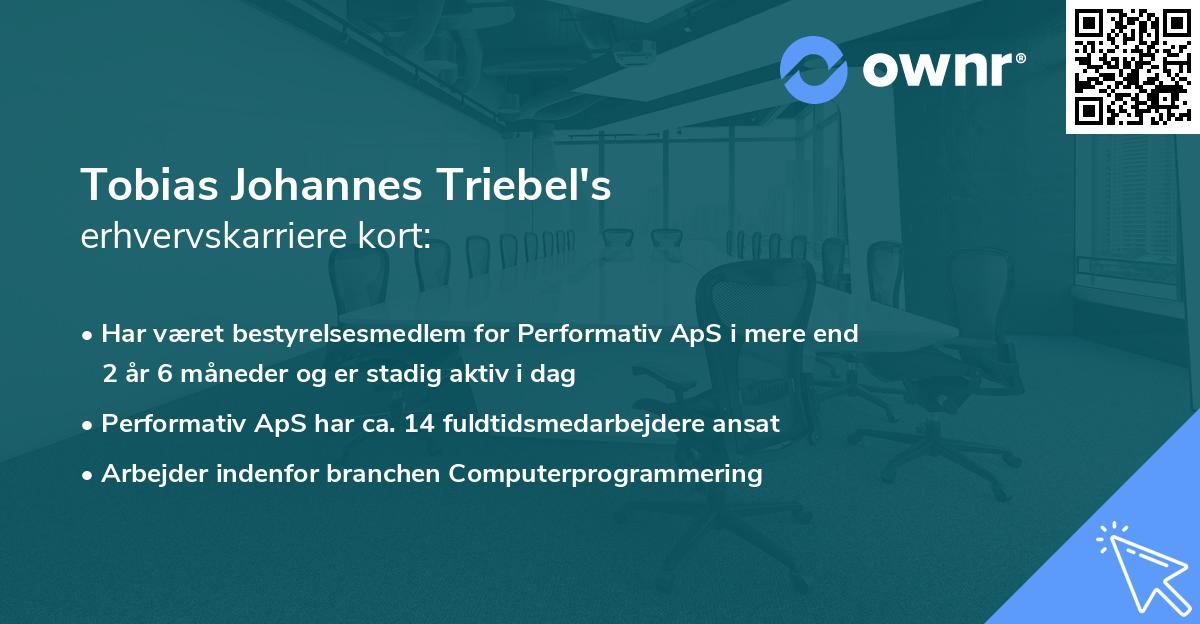 ownr®

Tobias Johannes Triebel's
erhvervskarriere kort:

• Har været bestyrelsesmedlem for Performativ ApS i mere end 2 år 6 måneder og er stadig aktiv i dag
• Performativ ApS har ca. 14 fuldtidsmedarbejdere ansat
• Arbejder indenfor branchen Computerprogrammering